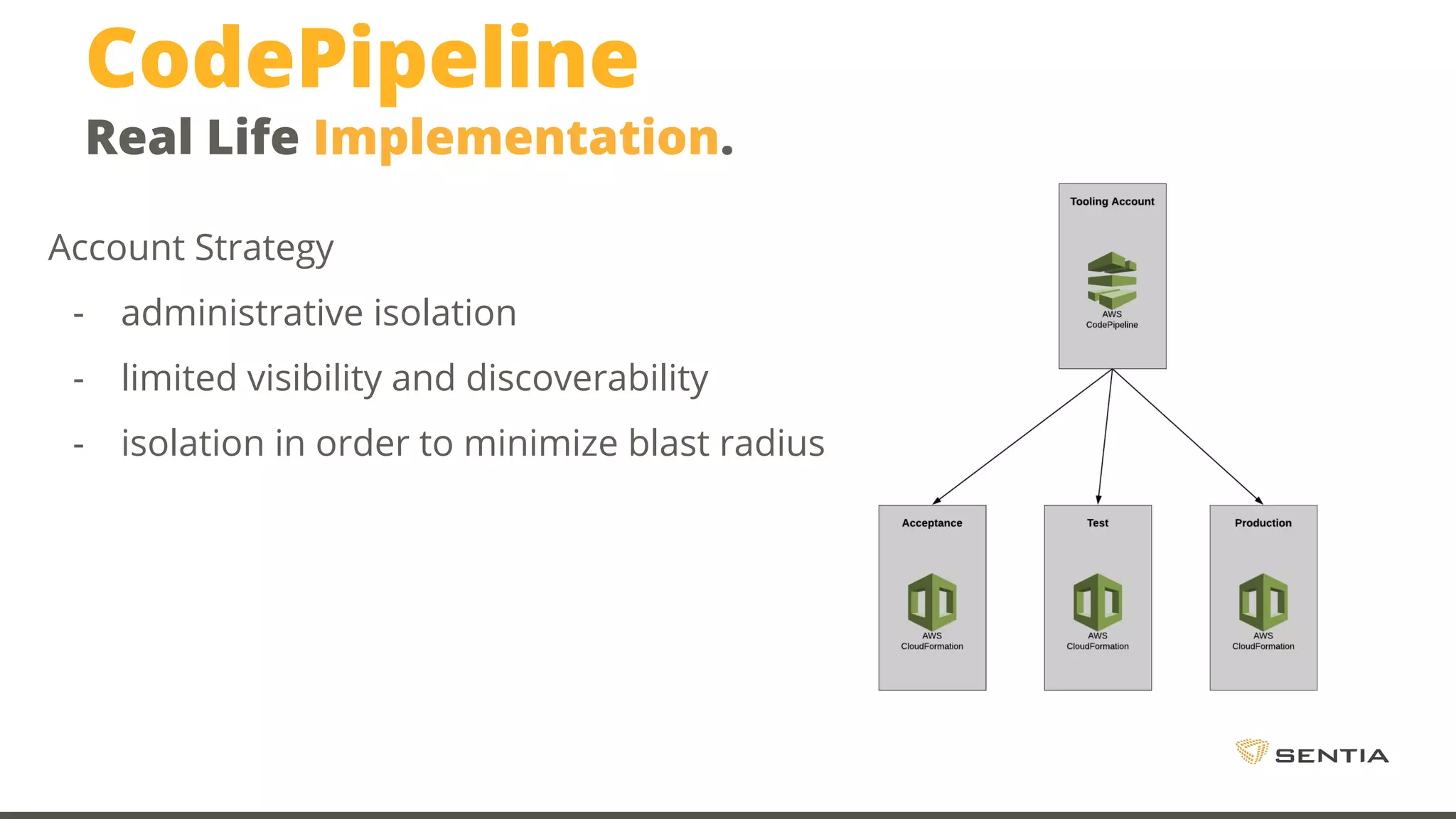 CodePipeline
Real Life Implementation.

Account Strategy

- administrative isolation
- limited visibility and discoverability
- isolation in order to minimize blast radius

Tooling Account

AWS CodePipeline

Acceptance

AWS CloudFormation

Test

AWS CloudFormation

Production

AWS CloudFormation

SENTIA